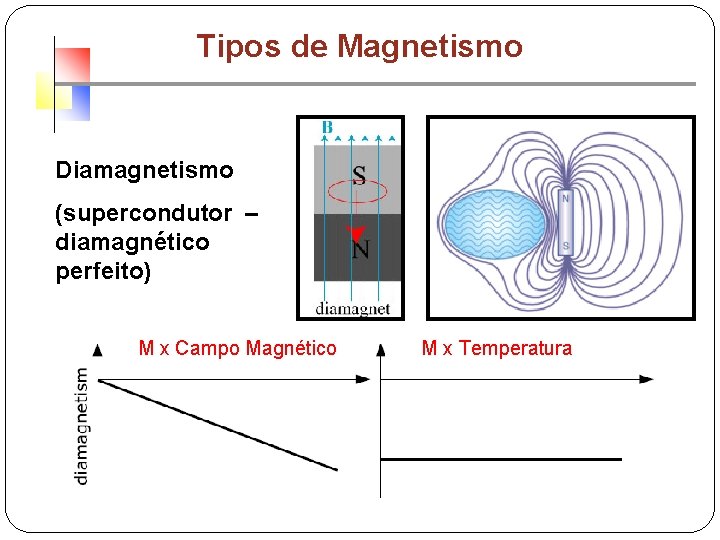 Tipos de Magnetismo

Diamagnetismo

(supercondutor – diamagnético perfeito)

B

S

N

diamagnet

N

S

M x Campo Magnético

diamagnetism

M x Temperatura